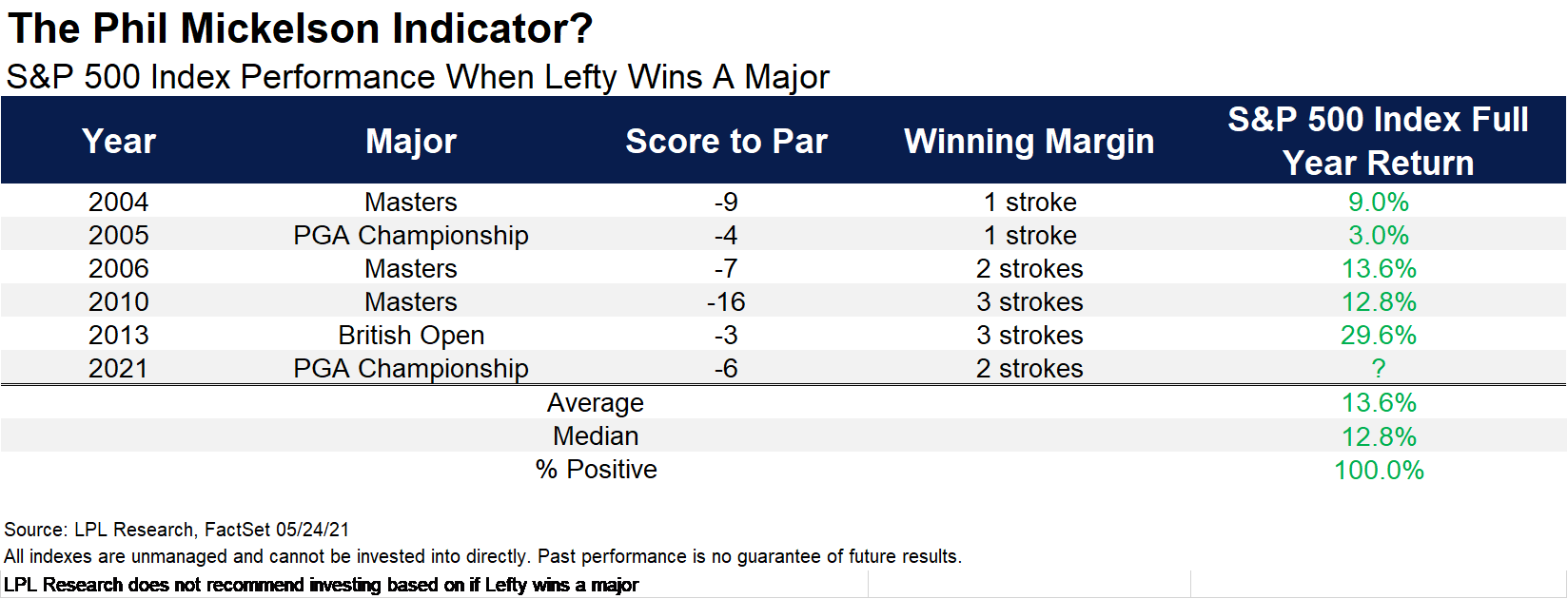 The Phil Mickelson Indicator?
S&P 500 Index Performance When Lefty Wins A Major

| Year | Major | Score to Par | Winning Margin | S&P 500 Index Full Year Return |
|---|---|---|---|---|
| 2004 | Masters | -9 | 1 stroke | 9.0% |
| 2005 | PGA Championship | -4 | 1 stroke | 3.0% |
| 2006 | Masters | -7 | 2 strokes | 13.6% |
| 2010 | Masters | -16 | 3 strokes | 12.8% |
| 2013 | British Open | -3 | 3 strokes | 29.6% |
| 2021 | PGA Championship | -6 | 2 strokes | ? |
| | | Average | | 13.6% |
| | | Median | | 12.8% |
| | | % Positive | | 100.0% |

Source: LPL Research, FactSet 05/24/21
All indexes are unmanaged and cannot be invested into directly. Past performance is no guarantee of future results.
LPL Research does not recommend investing based on if Lefty wins a major